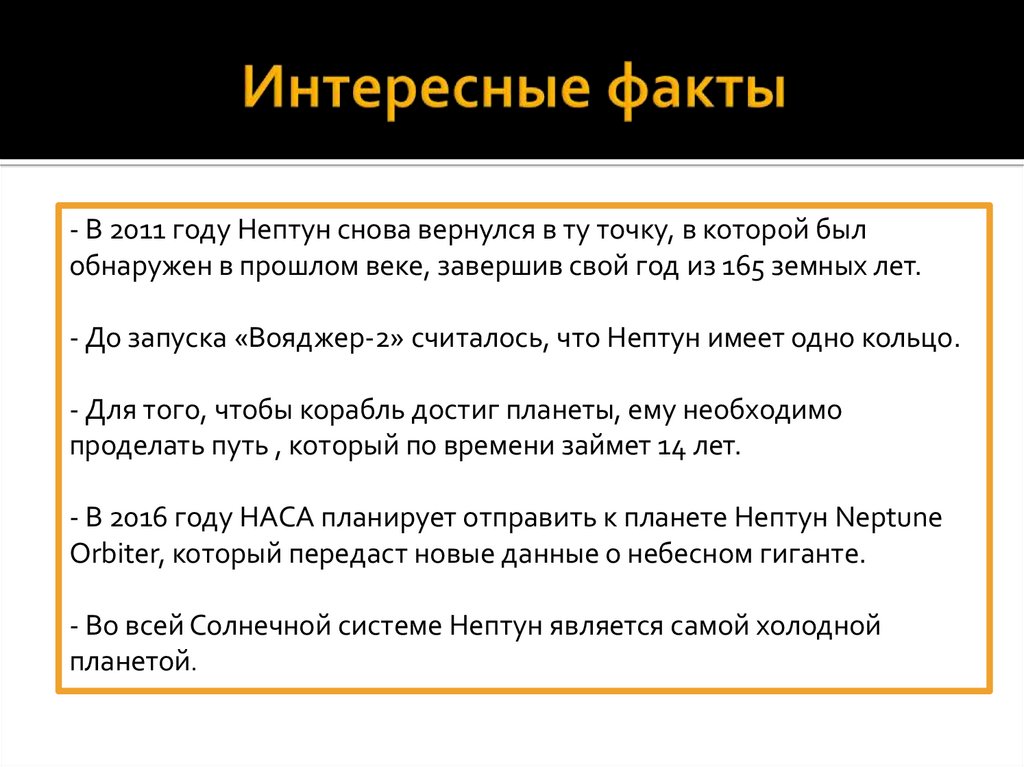 Интересные факты

- В 2011 году Нептун снова вернулся в ту точку, в которой был обнаружен в прошлом веке, завершив свой год из 165 земных лет.

- До запуска «Вояджер-2» считалось, что Нептун имеет одно кольцо.

- Для того, чтобы корабль достиг планеты, ему необходимо проделать путь , который по времени займет 14 лет.

- В 2016 году НАСА планирует отправить к планете Нептун Neptune Orbiter, который передаст новые данные о небесном гиганте.

- Во всей Солнечной системе Нептун является самой холодной планетой.